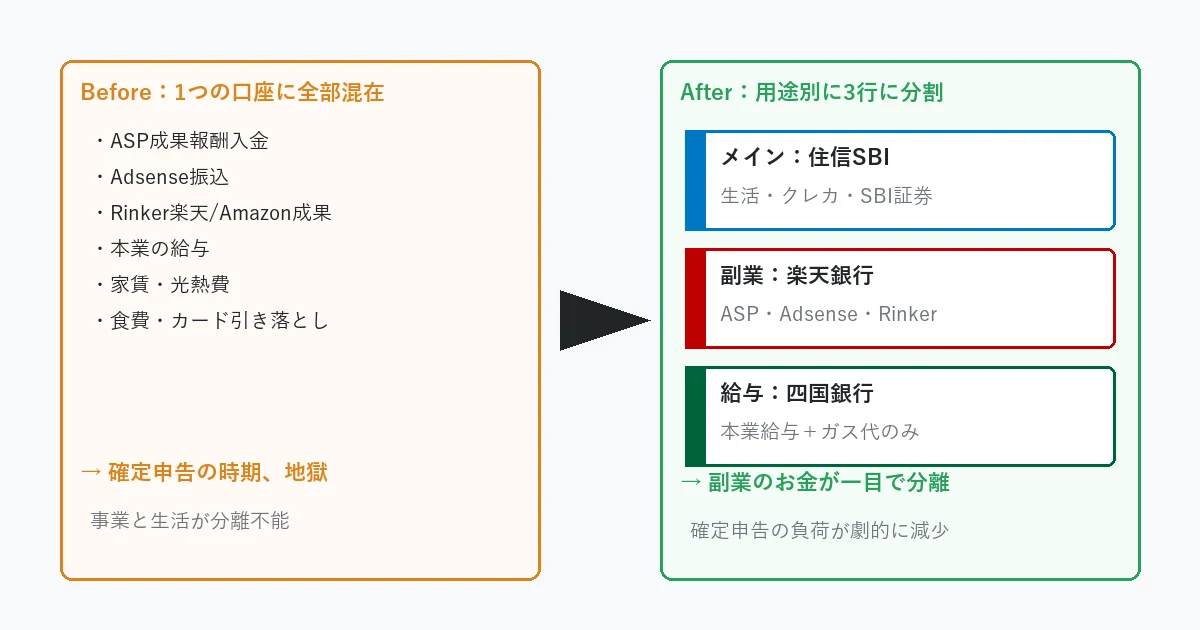 Before：1つの口座に全部混在

・ASP成果報酬入金
・Adsense振込
・Rinker楽天/Amazon成果
・本業の給与
・家賃・光熱費
・食費・カード引き落とし

→ 確定申告の時期、地獄

事業と生活が分離不能

After：用途別に3行に分割

メイン：住信SBI
生活・クレカ・SBI証券

副業：楽天銀行
ASP・Adsense・Rinker

給与：四国銀行
本業給与＋ガス代のみ

→ 副業のお金が一目で分離

確定申告の負荷が劇的に減少